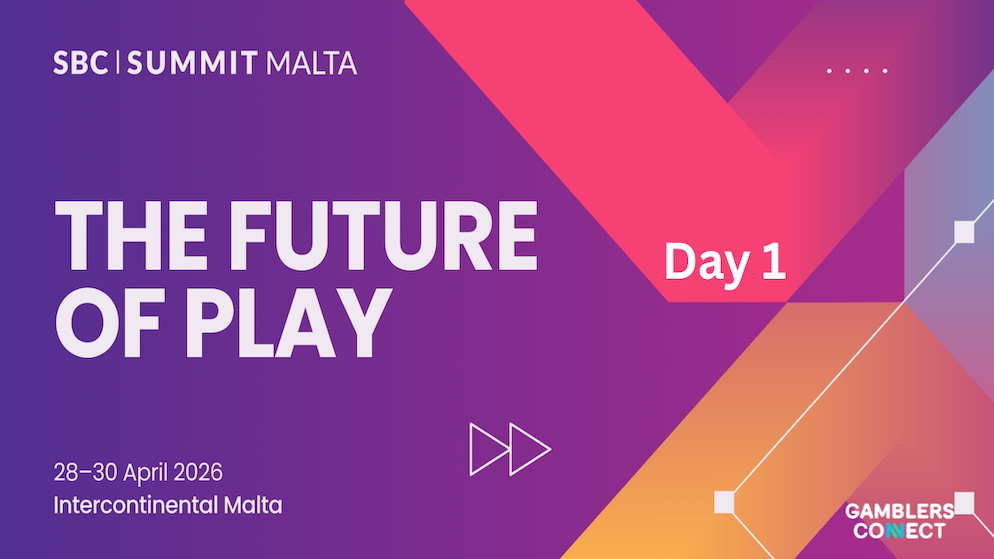 SBC | SUMMIT MALTA

THE FUTURE OF PLAY

Day 1

28–30 April 2026
Intercontinental Malta

GAMBLERS CONNECT